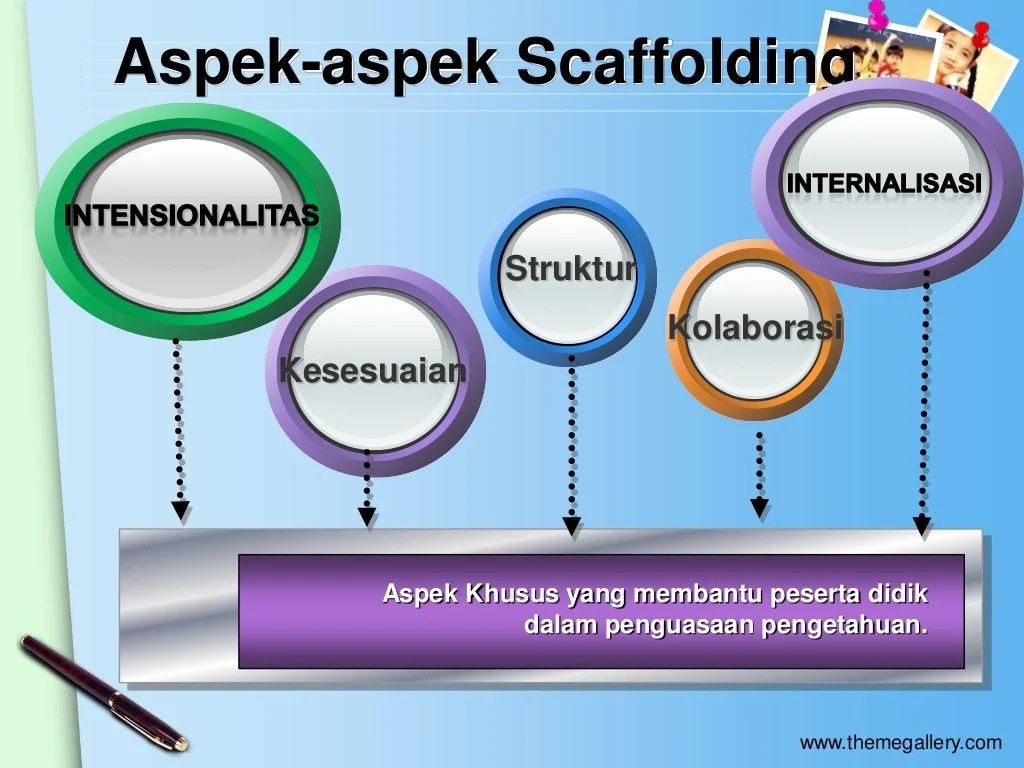 Aspek-aspek Scaffolding

INTENSIONALITAS

Kesesuaian

Struktur

Kolaborasi

INTERNALISASI

Aspek Khusus yang membantu peserta didik dalam penguasaan pengetahuan.

www.themegallery.com